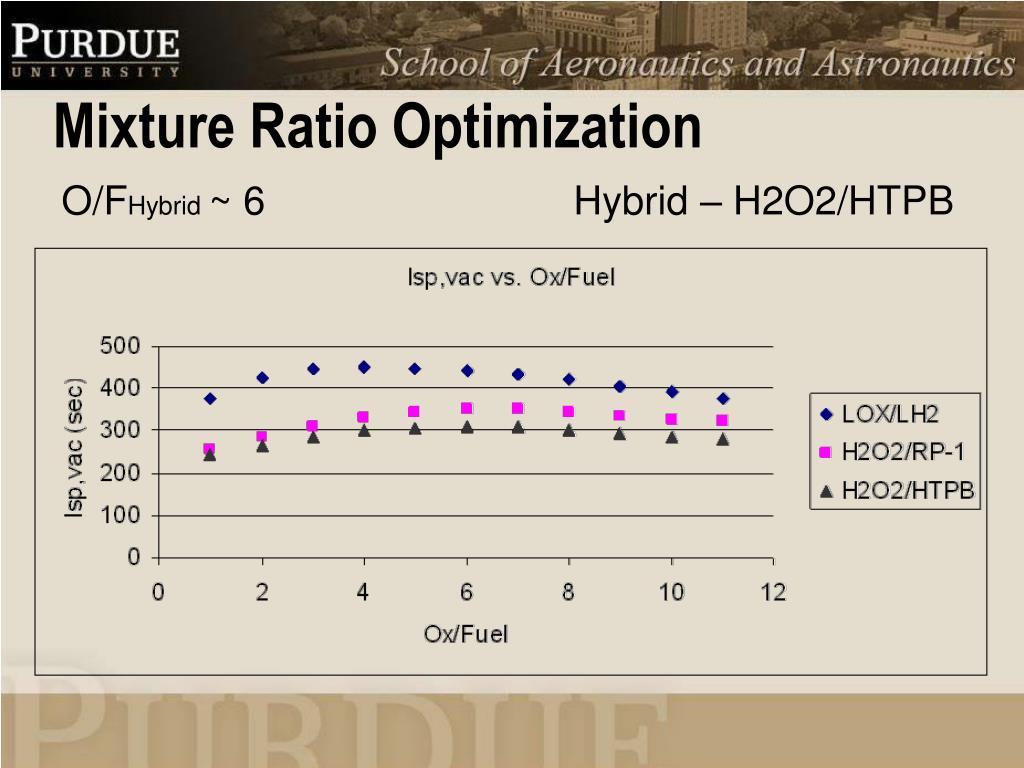 PURDUE
UNIVERSITY
School of Aeronautics and Astronautics

Mixture Ratio Optimization

O/F$_{Hybrid}$ ~ 6

Hybrid – H2O2/HTPB

Isp,vac vs. Ox/Fuel

Isp,vac (sec)

500
400
300
200
100
0

0 2 4 6 8 10 12

Ox/Fuel

LOX/LH2
H2O2/RP-1
H2O2/HTPB

PURDUE